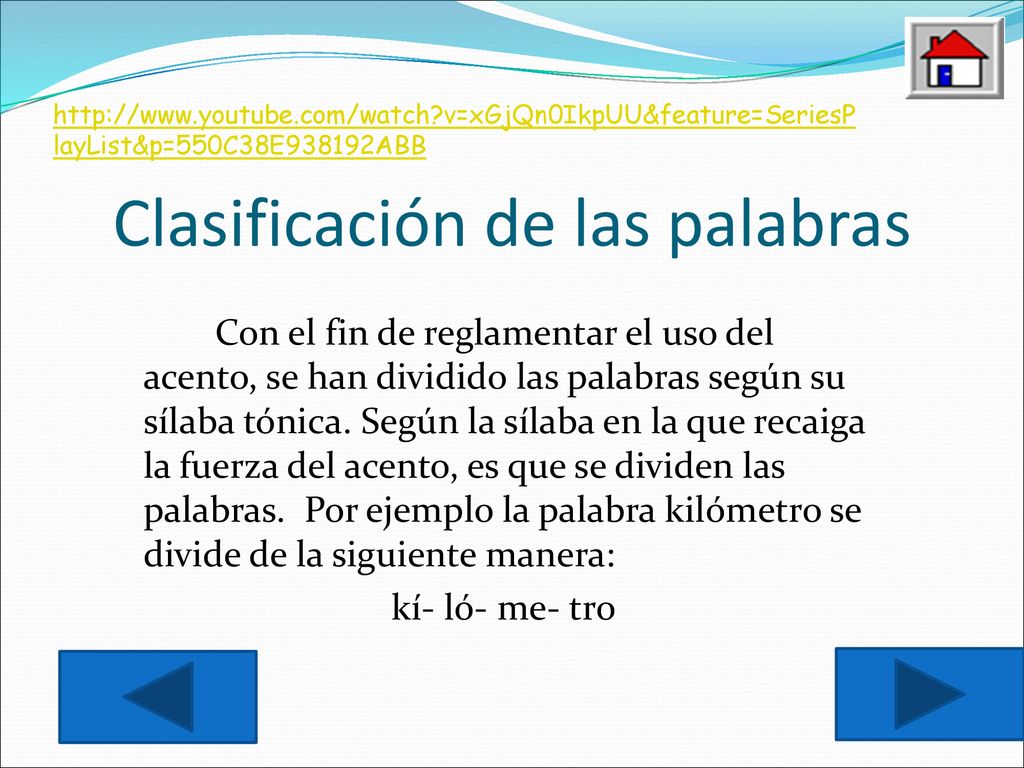 http://www.youtube.com/watch?v=xGjQn0IkpUU&feature=SeriesPlayList&p=550C38E938192ABB

Clasificación de las palabras

Con el fin de reglamentar el uso del acento, se han dividido las palabras según su sílaba tónica. Según la sílaba en la que recaiga la fuerza del acento, es que se dividen las palabras. Por ejemplo la palabra kilómetro se divide de la siguiente manera:

kí- ló- me- tro